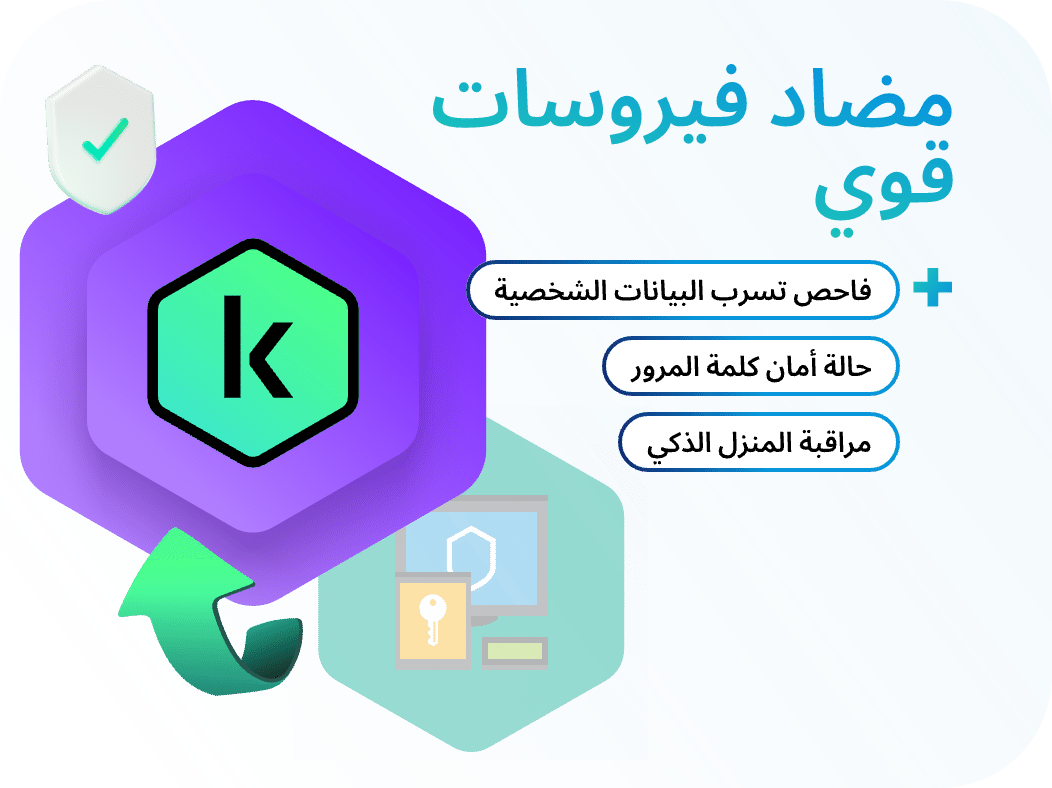 مضاد فيروسات قوي

+

فاحص تسرب البيانات الشخصية

حالة أمان كلمة المرور

مراقبة المنزل الذكي

k